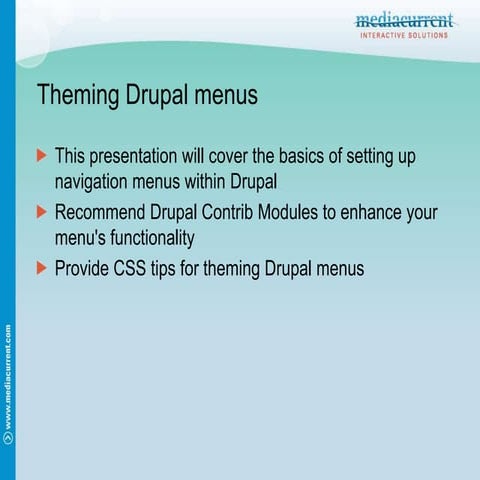 mediacurrent
INTERACTIVE SOLUTIONS

Theming Drupal menus

This presentation will cover the basics of setting up navigation menus within Drupal

Recommend Drupal Contrib Modules to enhance your menu's functionality

Provide CSS tips for theming Drupal menus

www.mediacurrent.com